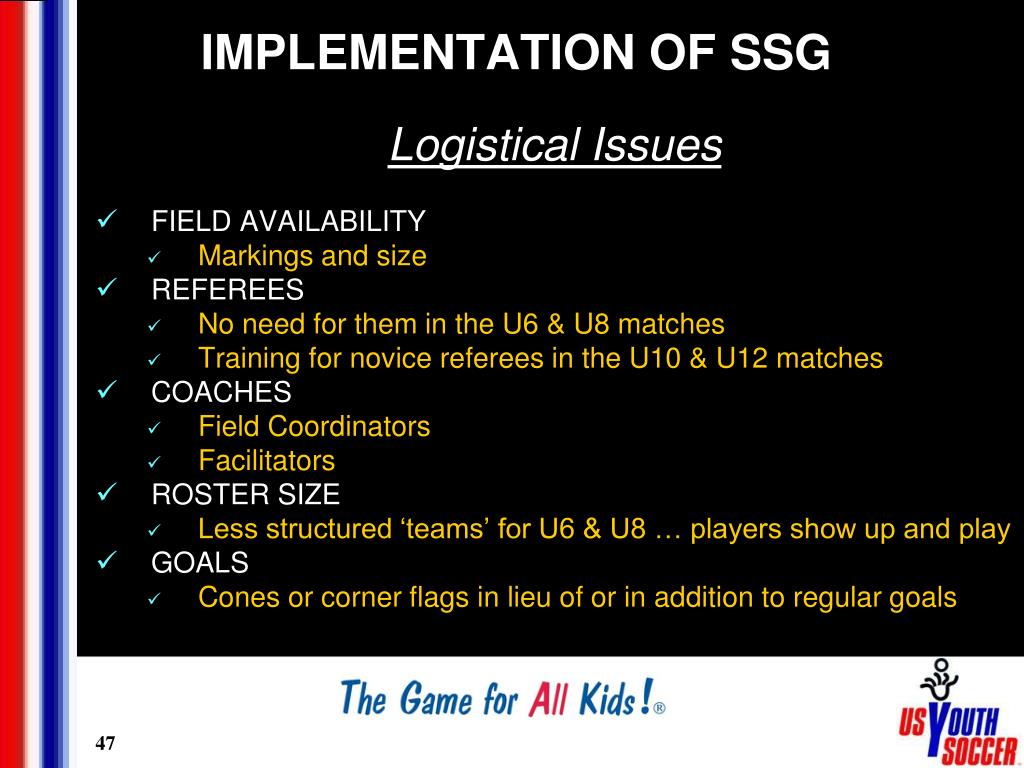 IMPLEMENTATION OF SSG

Logistical Issues

✓ FIELD AVAILABILITY
✓ Markings and size
✓ REFEREES
✓ No need for them in the U6 & U8 matches
✓ Training for novice referees in the U10 & U12 matches
✓ COACHES
✓ Field Coordinators
✓ Facilitators
✓ ROSTER SIZE
✓ Less structured ‘teams’ for U6 & U8 … players show up and play
✓ GOALS
✓ Cones or corner flags in lieu of or in addition to regular goals

The Game for All Kids!®

US YOUTH SOCCER

47